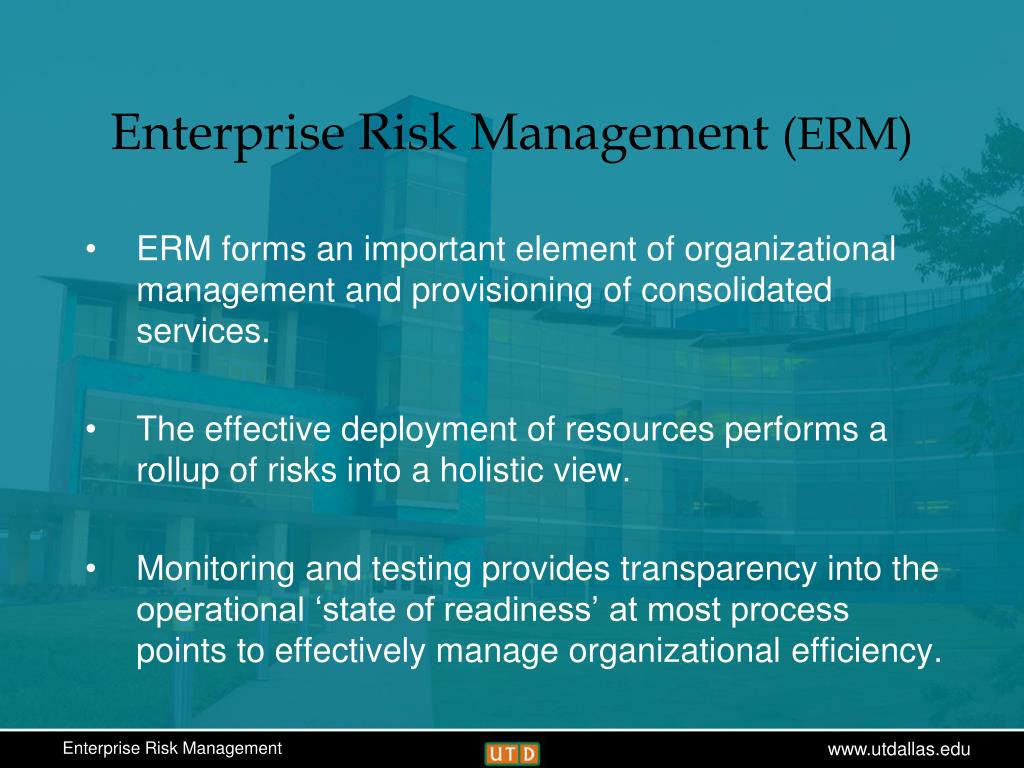 Enterprise Risk Management (ERM)

• ERM forms an important element of organizational management and provisioning of consolidated services.

• The effective deployment of resources performs a rollup of risks into a holistic view.

• Monitoring and testing provides transparency into the operational ‘state of readiness’ at most process points to effectively manage organizational efficiency.

Enterprise Risk Management

UTD

www.utdallas.edu